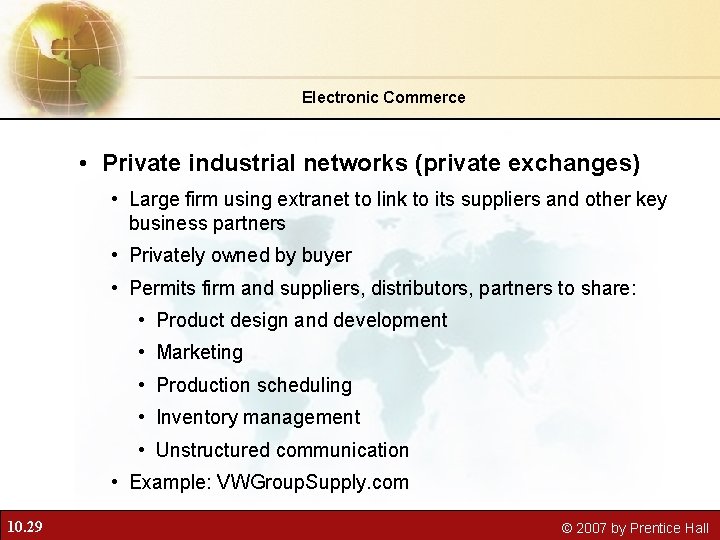 Electronic Commerce

• Private industrial networks (private exchanges)

• Large firm using extranet to link to its suppliers and other key business partners

• Privately owned by buyer

• Permits firm and suppliers, distributors, partners to share:

• Product design and development

• Marketing

• Production scheduling

• Inventory management

• Unstructured communication

• Example: VWGroupSupply.com

10.29

© 2007 by Prentice Hall